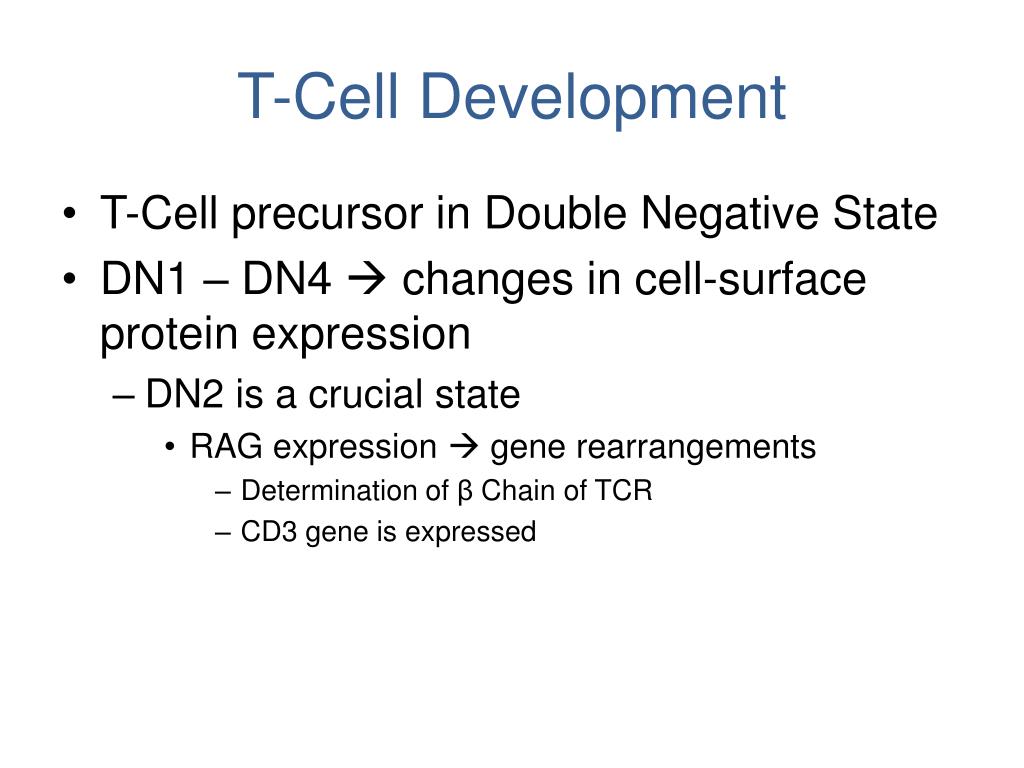 T-Cell Development

• T-Cell precursor in Double Negative State
• DN1 – DN4 → changes in cell-surface protein expression
– DN2 is a crucial state
• RAG expression → gene rearrangements
– Determination of β Chain of TCR
– CD3 gene is expressed